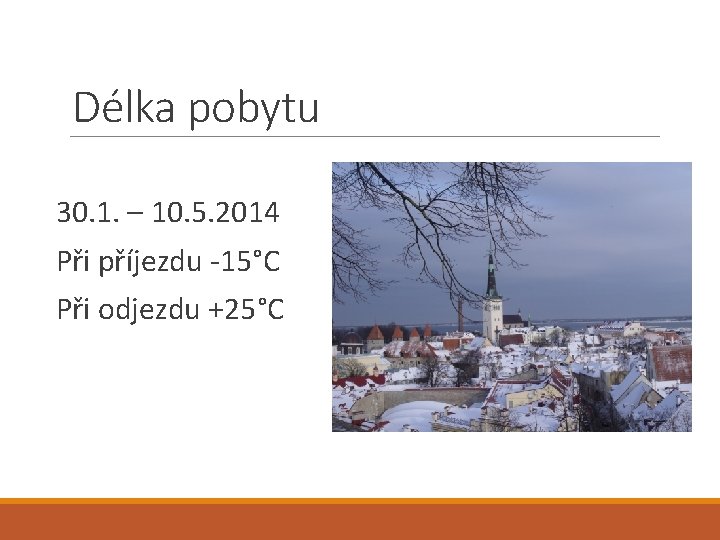 Délka pobytu

30.1. – 10.5.2014

Při příjezdu -15°C

Při odjezdu +25°C